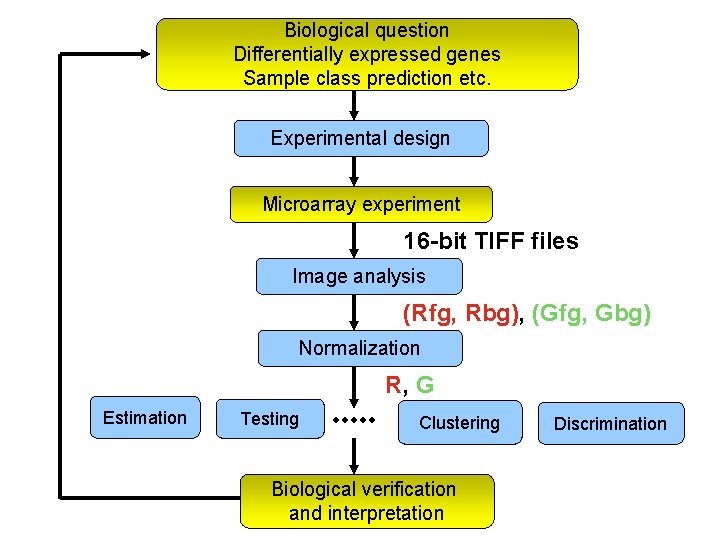 Biological question
Differentially expressed genes
Sample class prediction etc.

Experimental design

Microarray experiment

16-bit TIFF files

Image analysis

(Rfg, Rbg), (Gfg, Gbg)

Normalization

R, G

Estimation

Testing

Clustering

Discrimination

Biological verification and interpretation